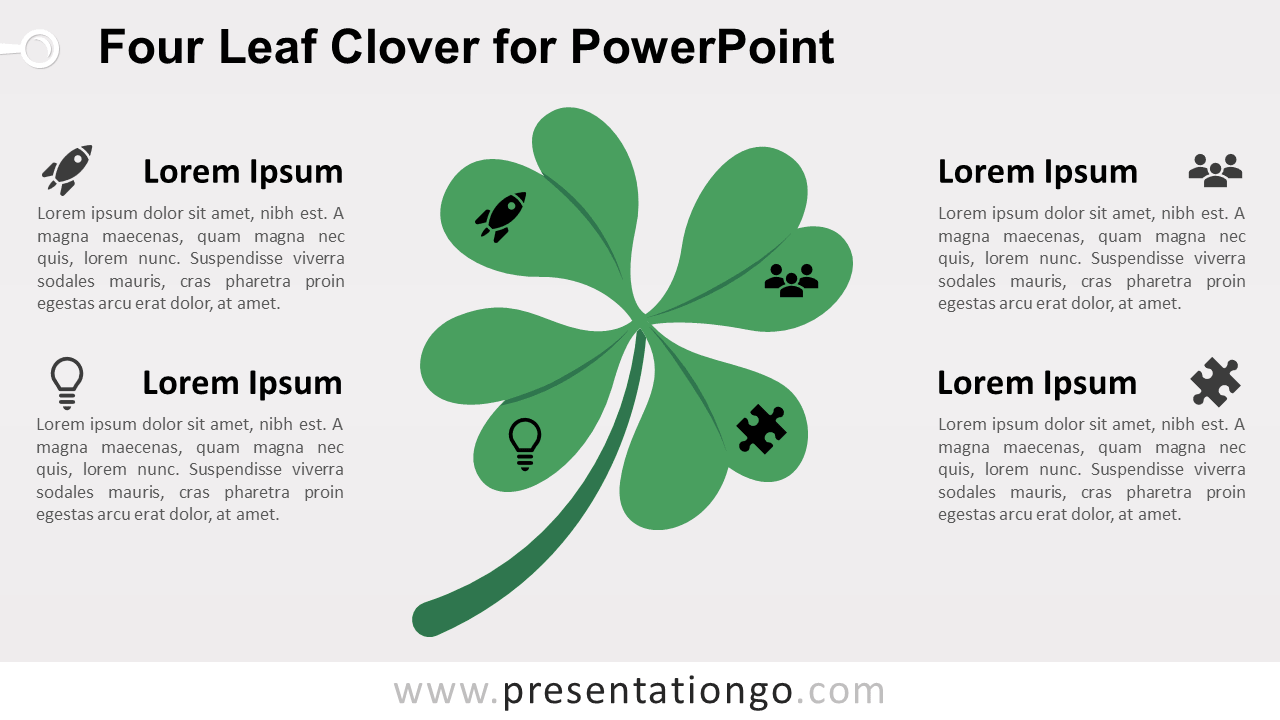 Four Leaf Clover for PowerPoint

Lorem Ipsum

Lorem ipsum dolor sit amet, nibh est. A magna maecenas, quam magna nec quis, lorem nunc. Suspendisse viverra sodales mauris, cras pharetra proin egestas arcu erat dolor, at amet.

Lorem Ipsum

Lorem ipsum dolor sit amet, nibh est. A magna maecenas, quam magna nec quis, lorem nunc. Suspendisse viverra sodales mauris, cras pharetra proin egestas arcu erat dolor, at amet.

Lorem Ipsum

Lorem ipsum dolor sit amet, nibh est. A magna maecenas, quam magna nec quis, lorem nunc. Suspendisse viverra sodales mauris, cras pharetra proin egestas arcu erat dolor, at amet.

Lorem Ipsum

Lorem ipsum dolor sit amet, nibh est. A magna maecenas, quam magna nec quis, lorem nunc. Suspendisse viverra sodales mauris, cras pharetra proin egestas arcu erat dolor, at amet.

www.presentationgo.com